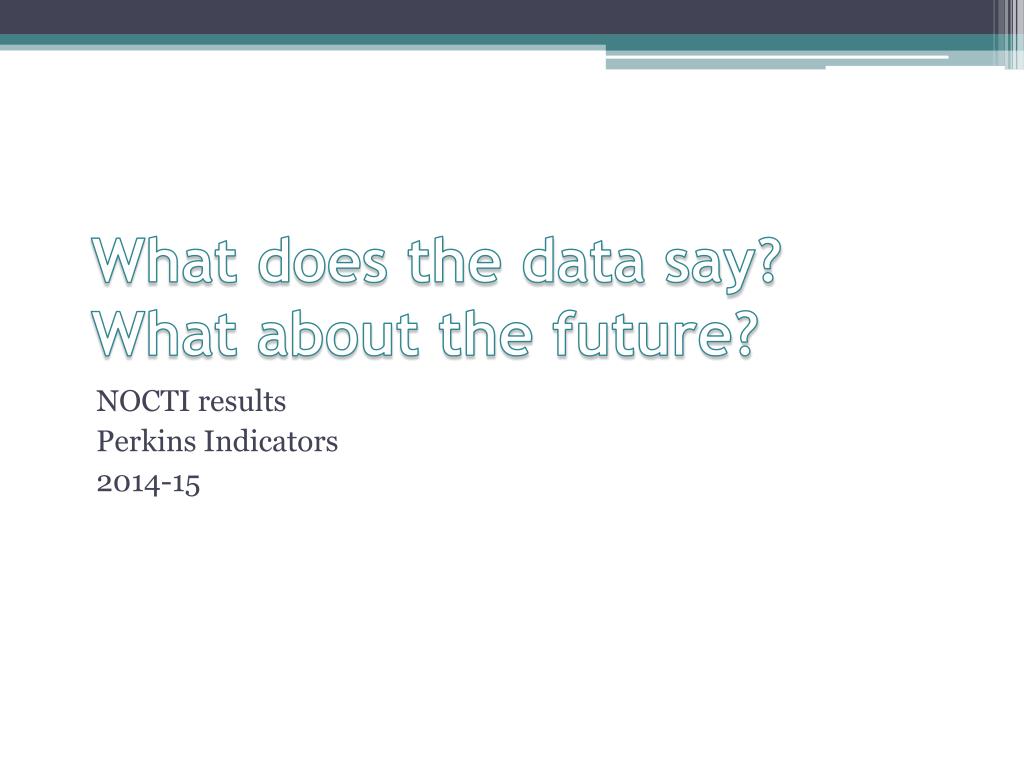 What does the data say?
What about the future?

NOCTI results
Perkins Indicators
2014-15